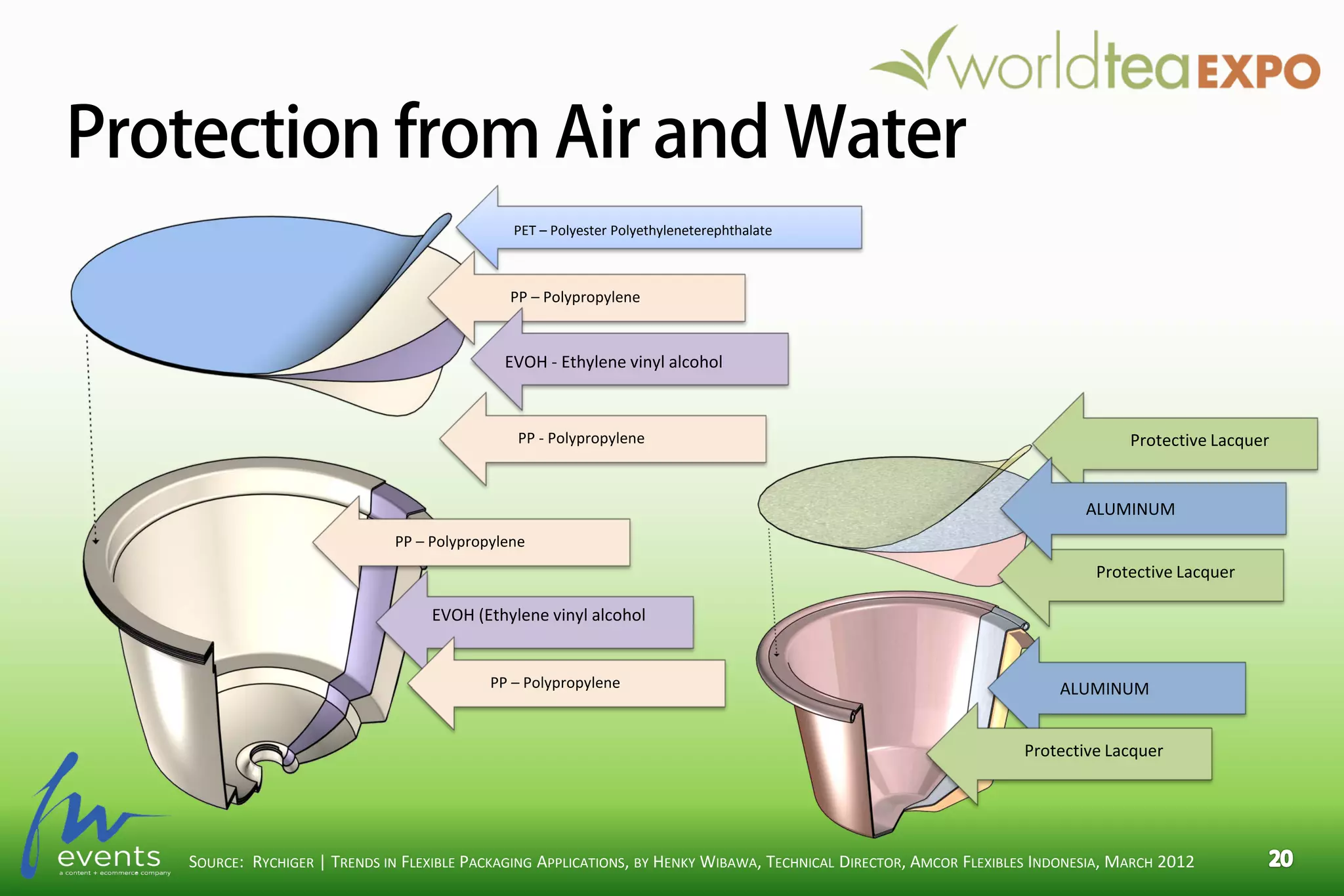 worldteaEXPO

Protection from Air and Water

PET – Polyester Polyethyleneterephthalate

PP – Polypropylene

EVOH - Ethylene vinyl alcohol

PP - Polypropylene

PP – Polypropylene

EVOH (Ethylene vinyl alcohol

PP – Polypropylene

Protective Lacquer

ALUMINUM

Protective Lacquer

ALUMINUM

Protective Lacquer

fw events
a content + ecommerce company

SOURCE: RYCHIGER | TRENDS IN FLEXIBLE PACKAGING APPLICATIONS, BY HENKY WIBAWA, TECHNICAL DIRECTOR, AMCOR FLEXIBLES INDONESIA, MARCH 2012

20